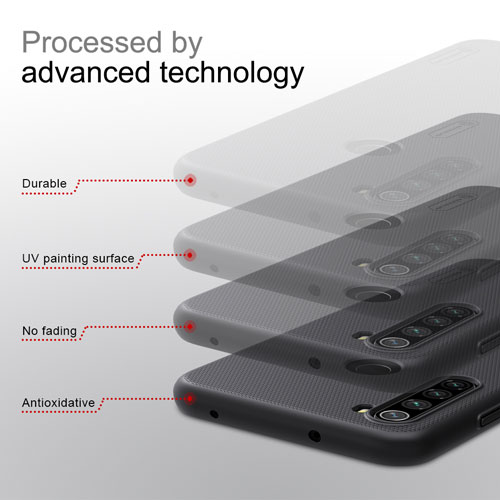 Processed by
advanced technology

Durable

UV painting surface

No fading

Antioxidative